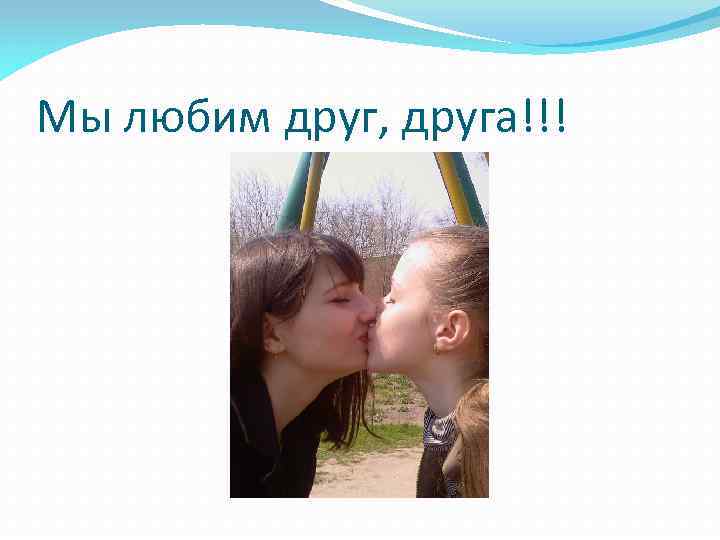 Мы любим друг, друга!!!